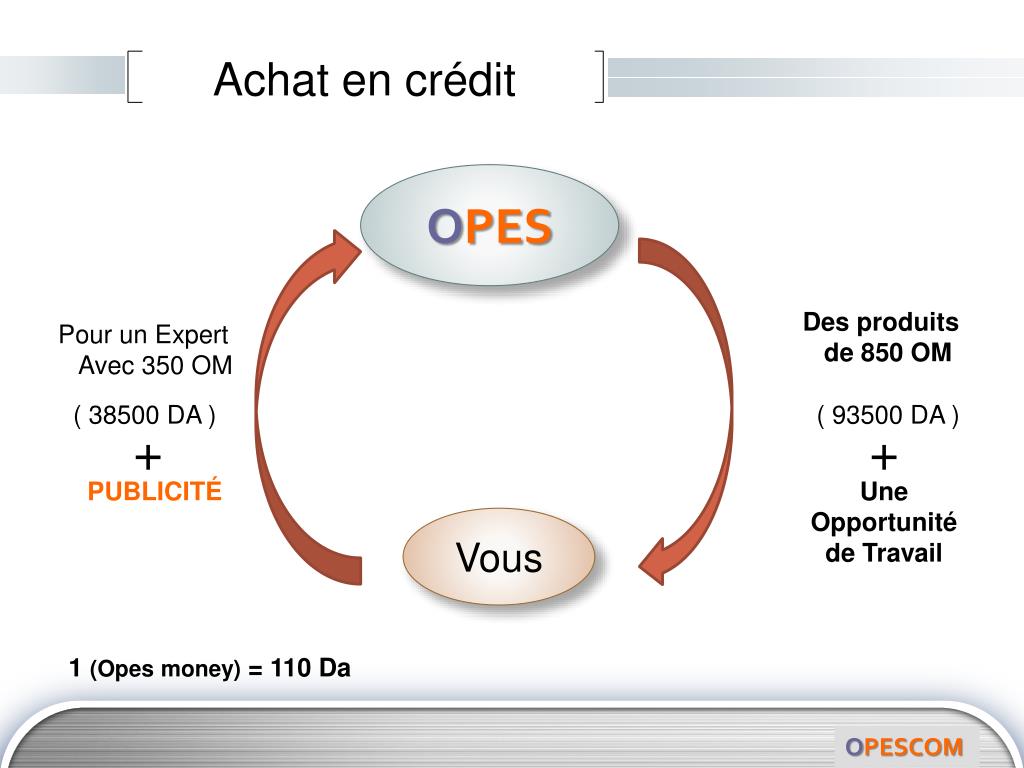 Achat en crédit

OPES

Pour un Expert
Avec 350 OM

( 38500 DA )

+

PUBLICITÉ

Des produits
de 850 OM

( 93500 DA )

+

Une
Opportunité
de Travail

Vous

1 (Opes money) = 110 Da

OPESCOM